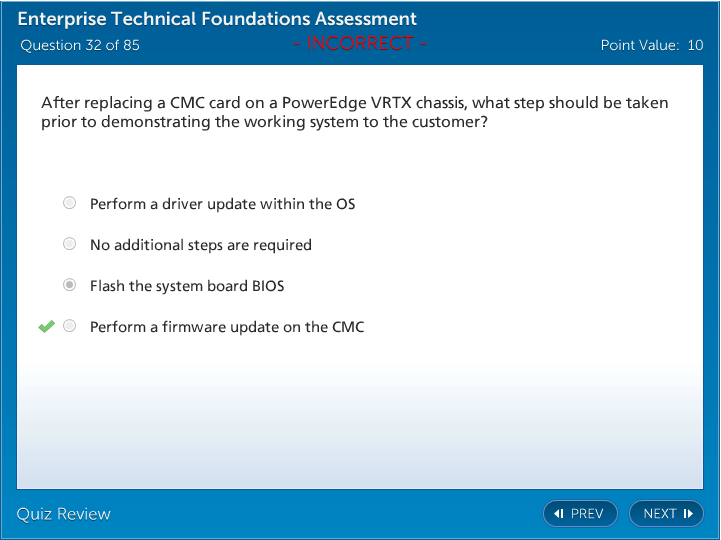 Enterprise Technical Foundations Assessment

Question 32 of 85

- INCORRECT -

Point Value: 10

After replacing a CMC card on a PowerEdge VRTX chassis, what step should be taken prior to demonstrating the working system to the customer?

Perform a driver update within the OS

No additional steps are required

Flash the system board BIOS

Perform a firmware update on the CMC

Quiz Review

PREV

NEXT